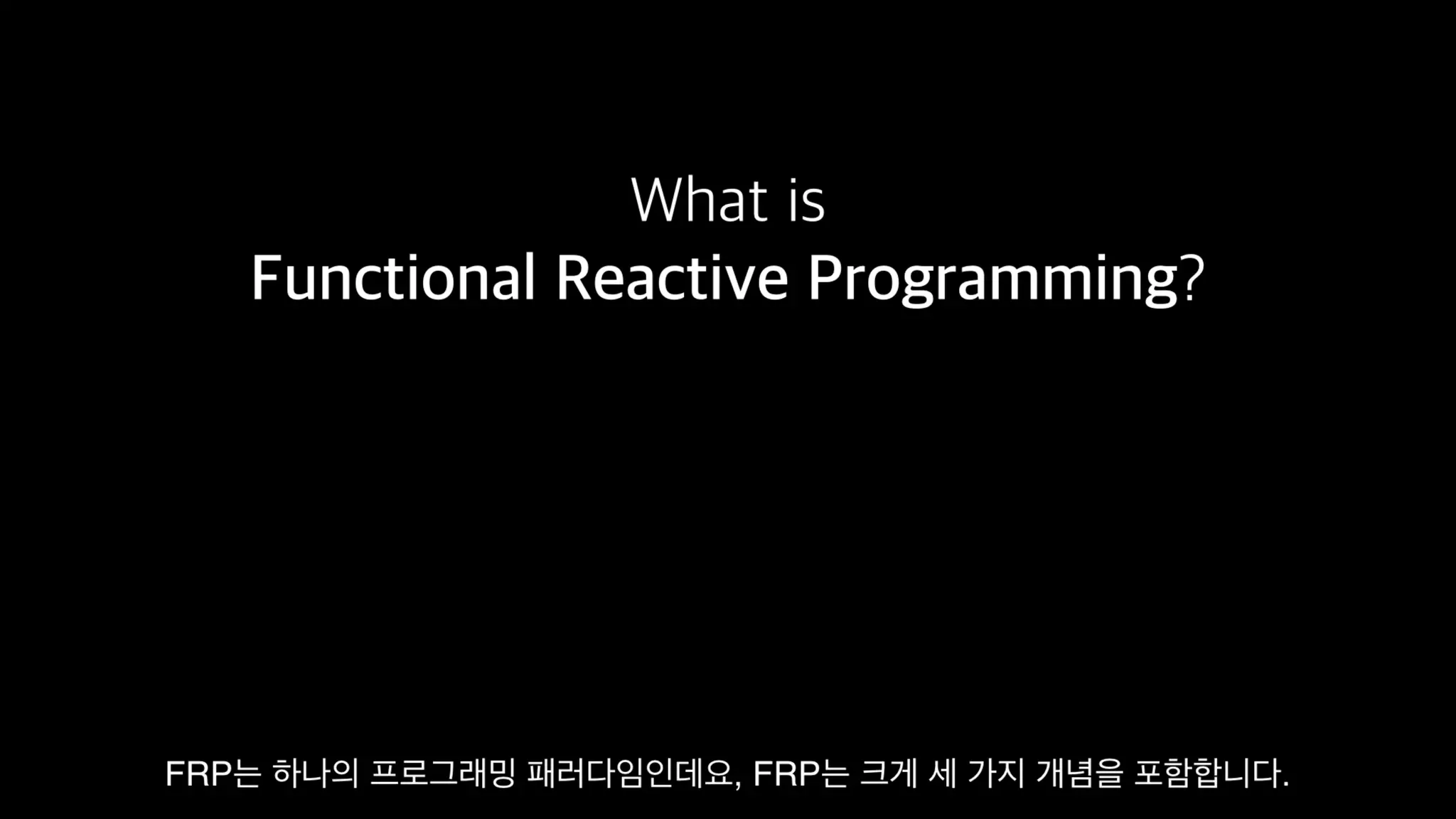 What is
Functional Reactive Programming?

FRP는 하나의 프로그래밍 패러다임인데요, FRP는 크게 세 가지 개념을 포함합니다.